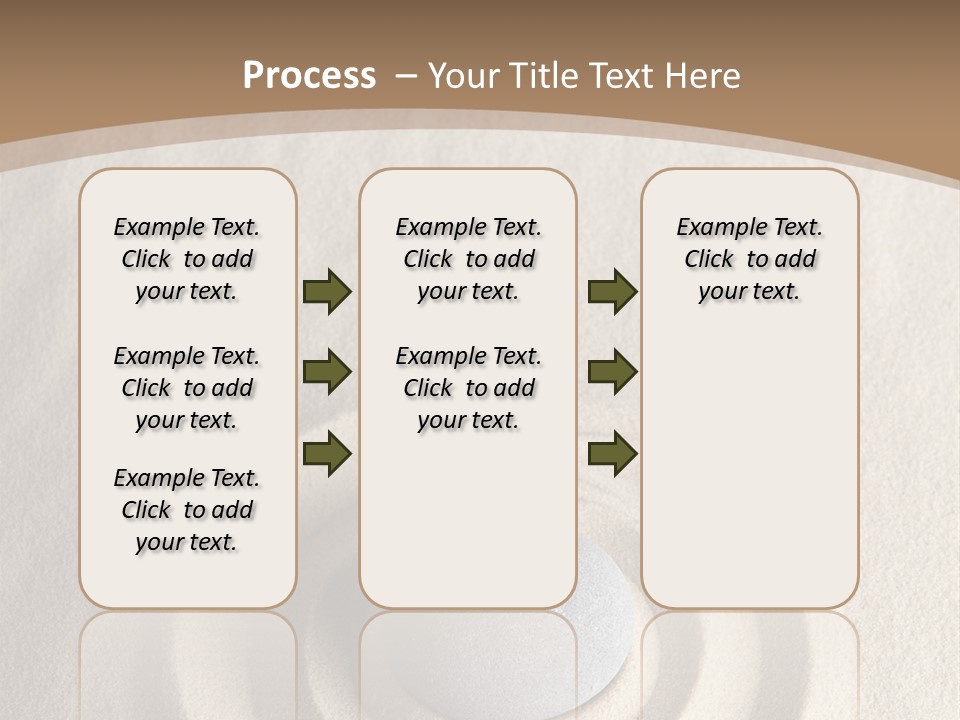 Process – Your Title Text Here

Example Text. Click to add your text.

Example Text. Click to add your text.

Example Text. Click to add your text.

Example Text. Click to add your text.

Example Text. Click to add your text.

Example Text. Click to add your text.